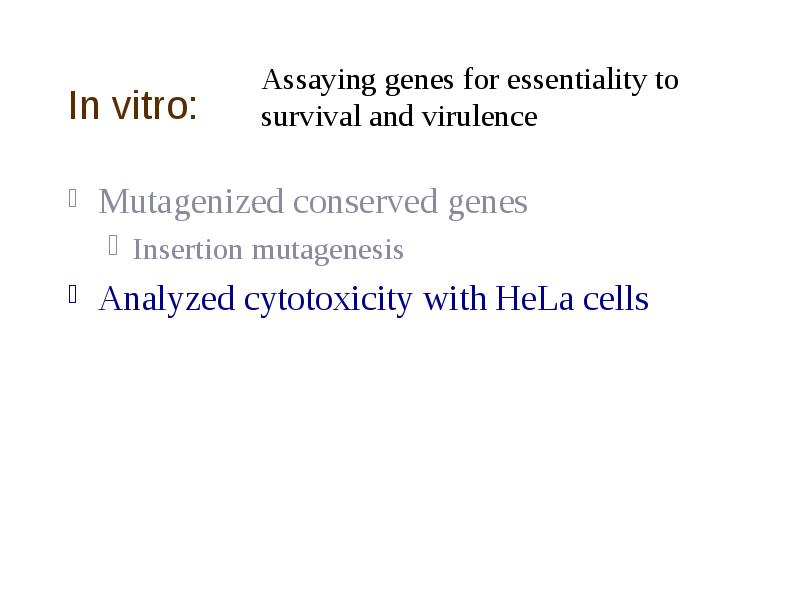 In vitro:

Assaying genes for essentiality to survival and virulence

Mutagenized conserved genes

Insertion mutagenesis

Analyzed cytotoxicity with HeLa cells